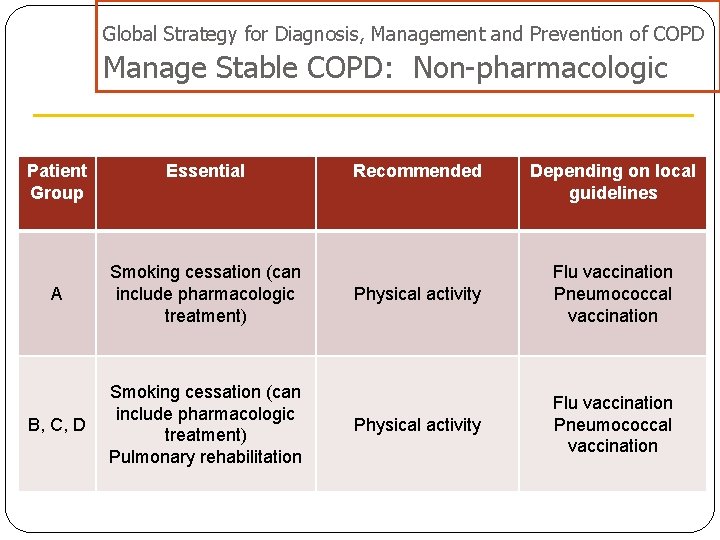 Global Strategy for Diagnosis, Management and Prevention of COPD
Manage Stable COPD: Non-pharmacologic

| Patient Group | Essential | Recommended | Depending on local guidelines |
|---|---|---|---|
| A | Smoking cessation (can include pharmacologic treatment) | Physical activity | Flu vaccination Pneumococcal vaccination |
| B, C, D | Smoking cessation (can include pharmacologic treatment) Pulmonary rehabilitation | Physical activity | Flu vaccination Pneumococcal vaccination |